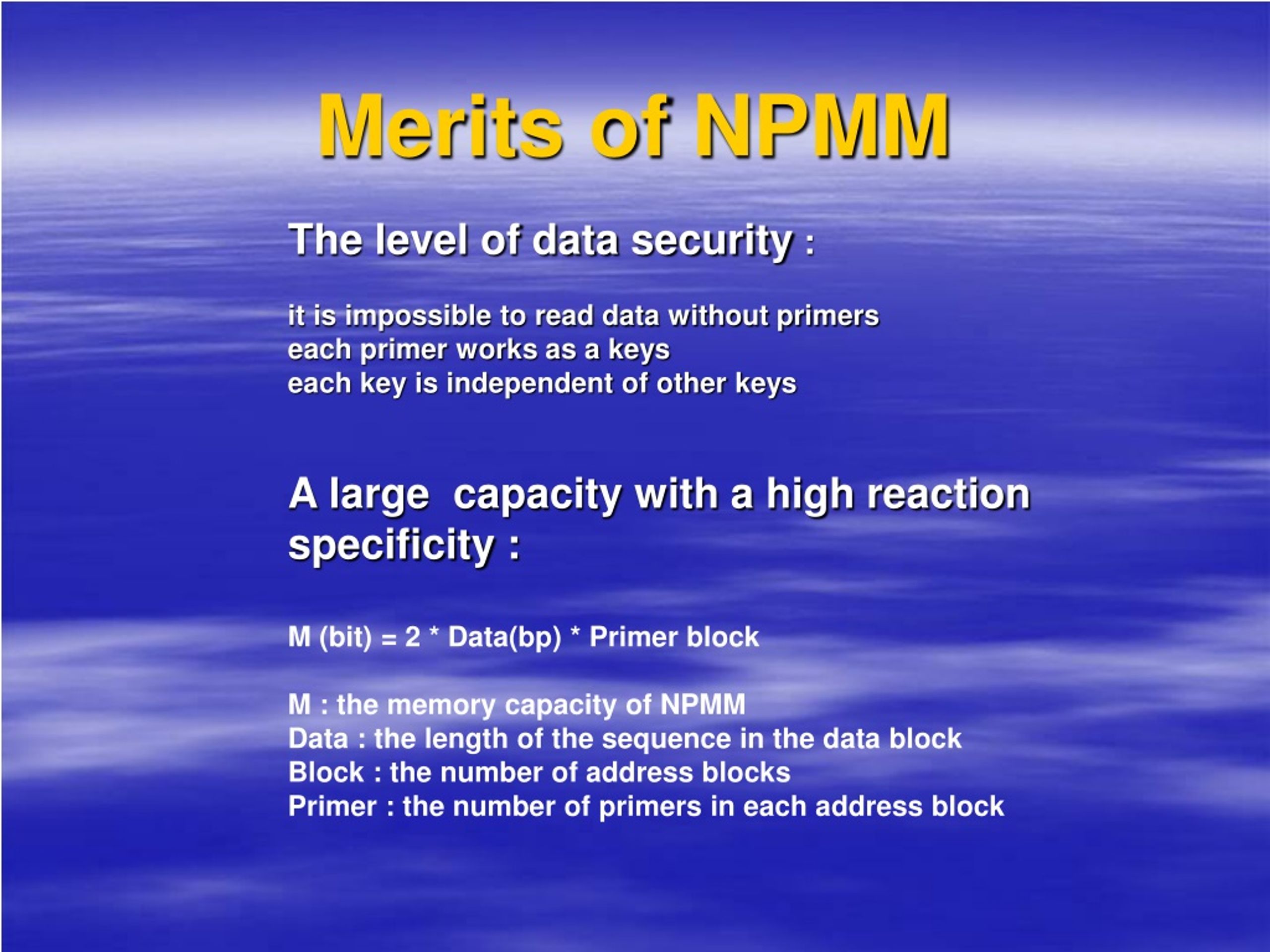 Merits of NPMM

The level of data security :

it is impossible to read data without primers
each primer works as a keys
each key is independent of other keys

A large capacity with a high reaction specificity :

M (bit) = 2 * Data(bp) * Primer block

M : the memory capacity of NPMM
Data : the length of the sequence in the data block
Block : the number of address blocks
Primer : the number of primers in each address block